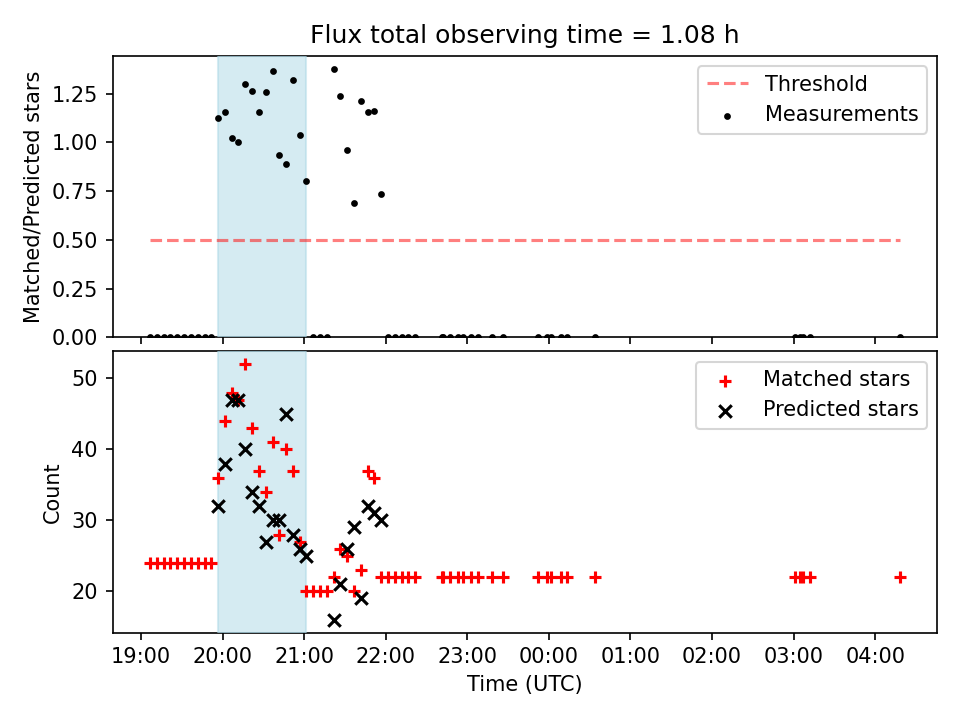 Flux total observing time = 1.08 h

Matched/Predicted stars

1.25
1.00
0.75
0.50
0.25
0.00

Threshold
Measurements

Count

50
40
30
20

Matched stars
Predicted stars

19:00 20:00 21:00 22:00 23:00 00:00 01:00 02:00 03:00 04:00

Time (UTC)